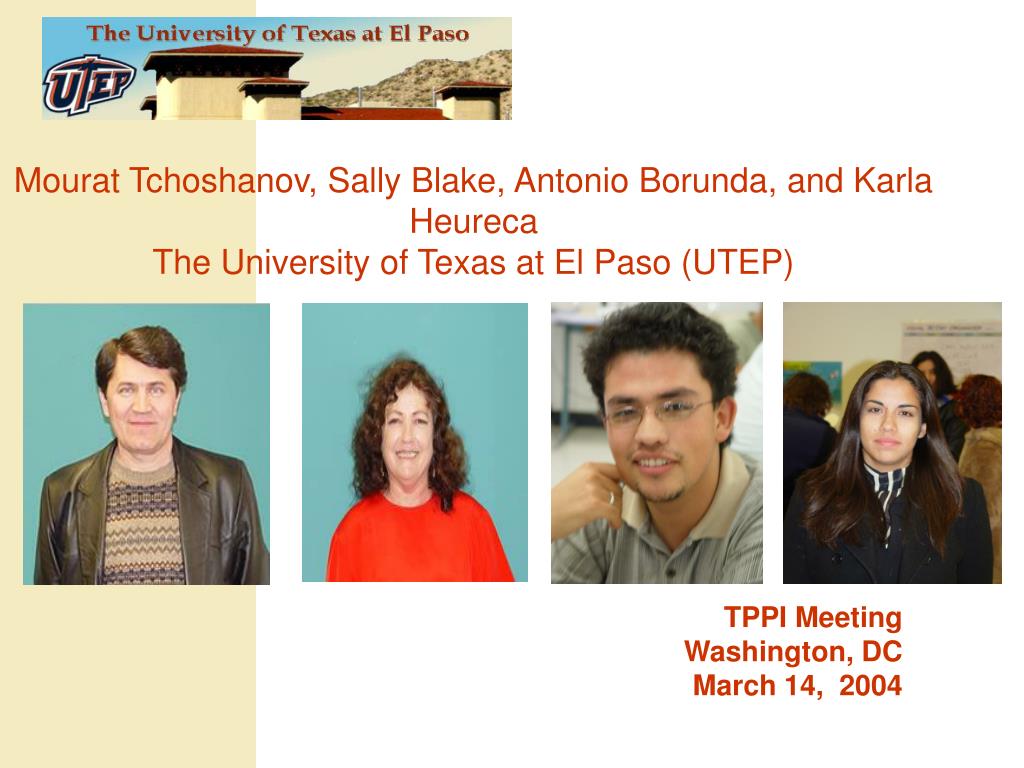 The University of Texas at El Paso

UTEP

Mourat Tchoshanov, Sally Blake, Antonio Borunda, and Karla Heureca
The University of Texas at El Paso (UTEP)

TPPI Meeting
Washington, DC
March 14, 2004